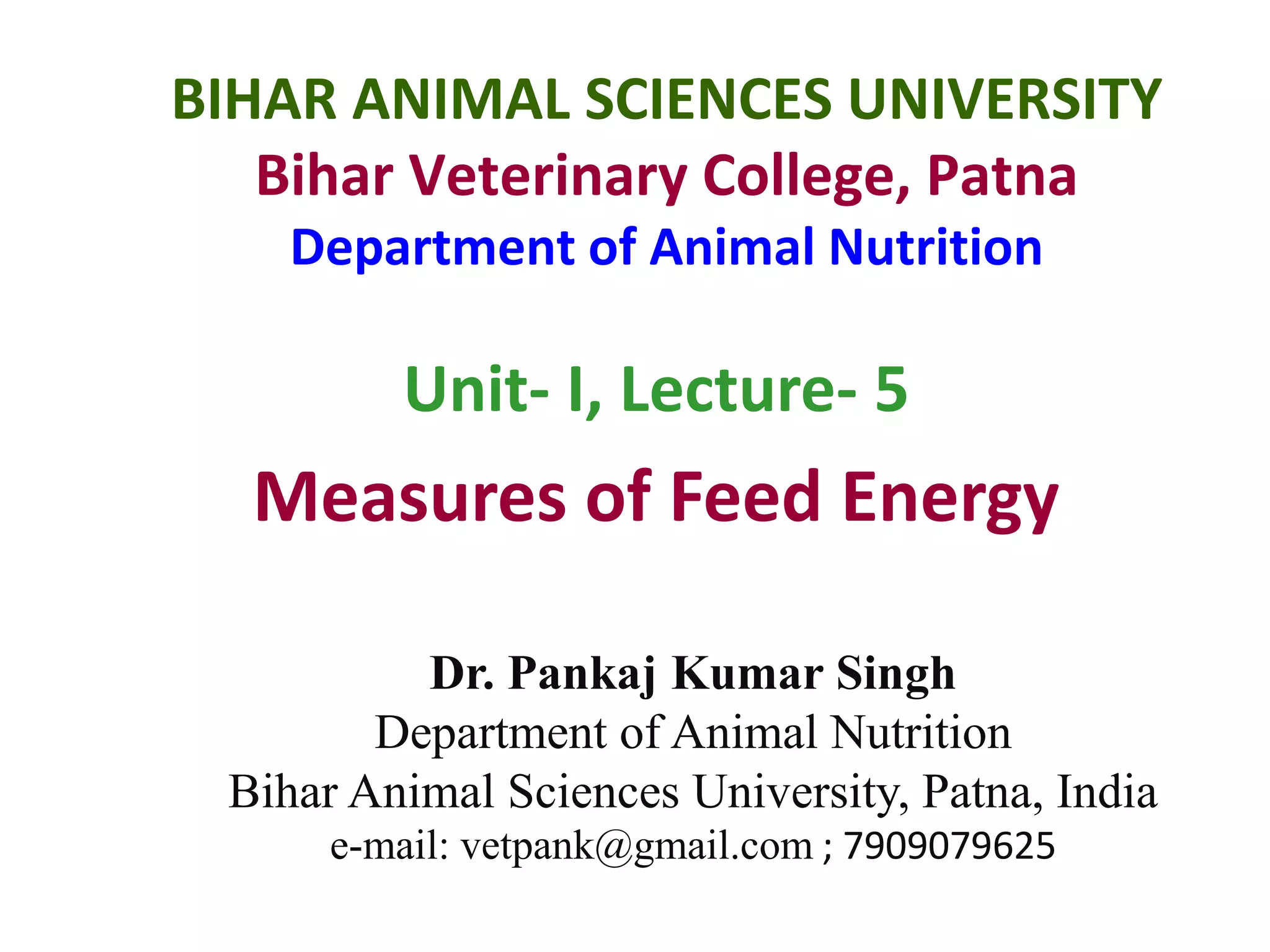 BIHAR ANIMAL SCIENCES UNIVERSITY
Bihar Veterinary College, Patna
Department of Animal Nutrition

Unit- I, Lecture- 5

Measures of Feed Energy

Dr. Pankaj Kumar Singh
Department of Animal Nutrition
Bihar Animal Sciences University, Patna, India
e-mail: vetpank@gmail.com ; 7909079625